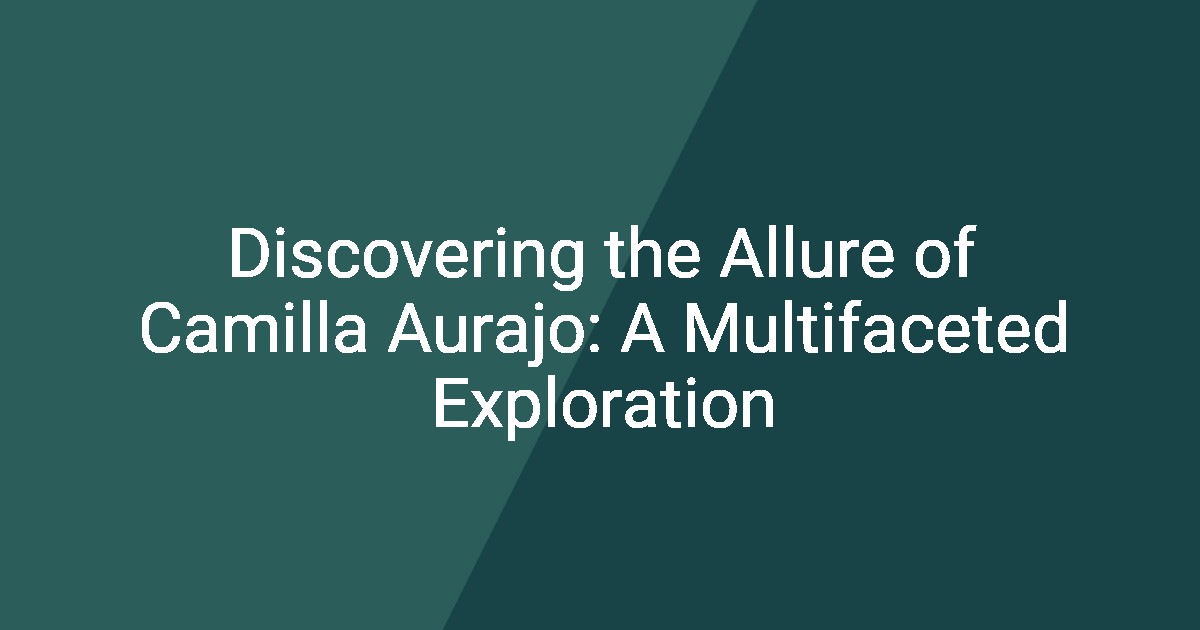 Discovering the Allure of Camilla Aurajo: A Multifaceted Exploration